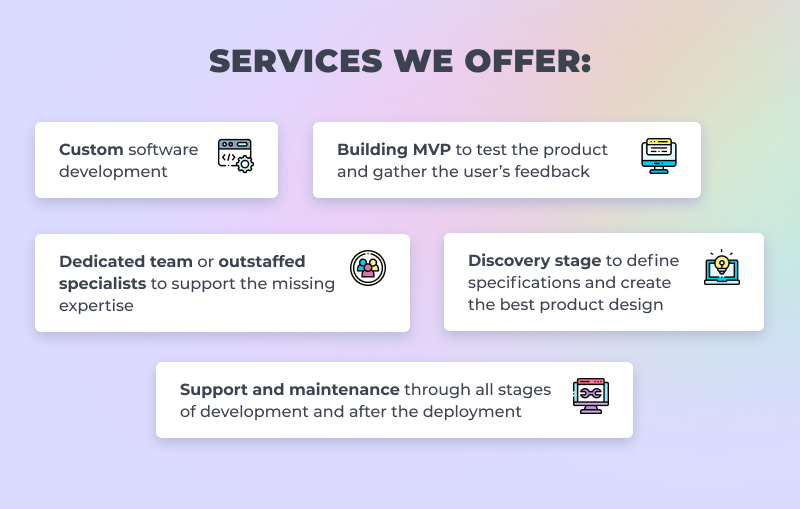 SERVICES WE OFFER:

Custom software development

Building MVP to test the product and gather the user's feedback

Dedicated team or outstaffed specialists to support the missing expertise

Discovery stage to define specifications and create the best product design

Support and maintenance through all stages of development and after the deployment